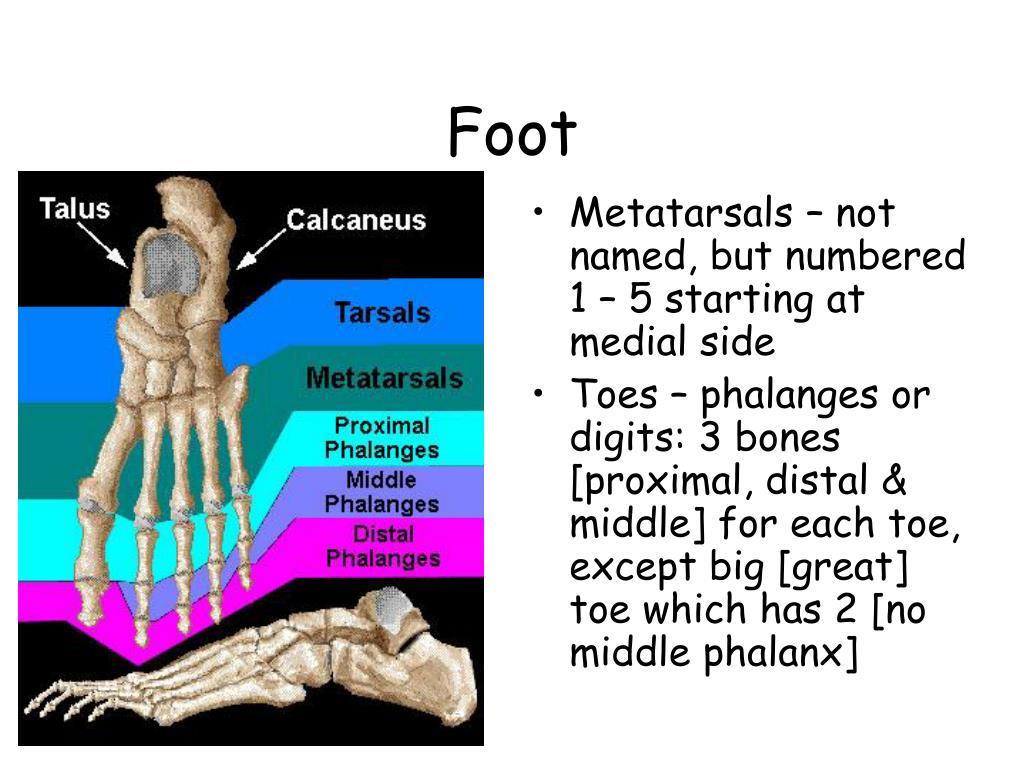 Foot

Talus
Calcaneus
Tarsals
Metatarsals
Proximal Phalanges
Middle Phalanges
Distal Phalanges

• Metatarsals – not named, but numbered 1 – 5 starting at medial side
• Toes – phalanges or digits: 3 bones [proximal, distal & middle] for each toe, except big [great] toe which has 2 [no middle phalanx]